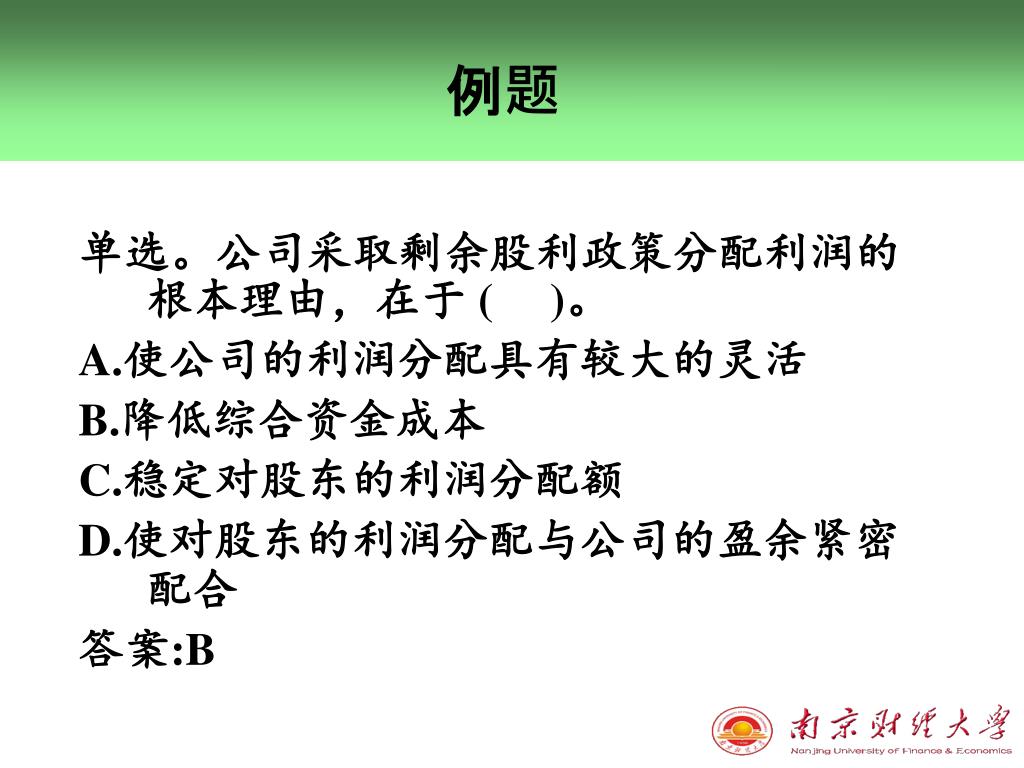 例题

单选。公司采取剩余股利政策分配利润的根本理由，在于 (    )。

A.使公司的利润分配具有较大的灵活

B.降低综合资金成本

C.稳定对股东的利润分配额

D.使对股东的利润分配与公司的盈余紧密配合

答案:B

南京财经大学
Nanjing University of Finance & Economics